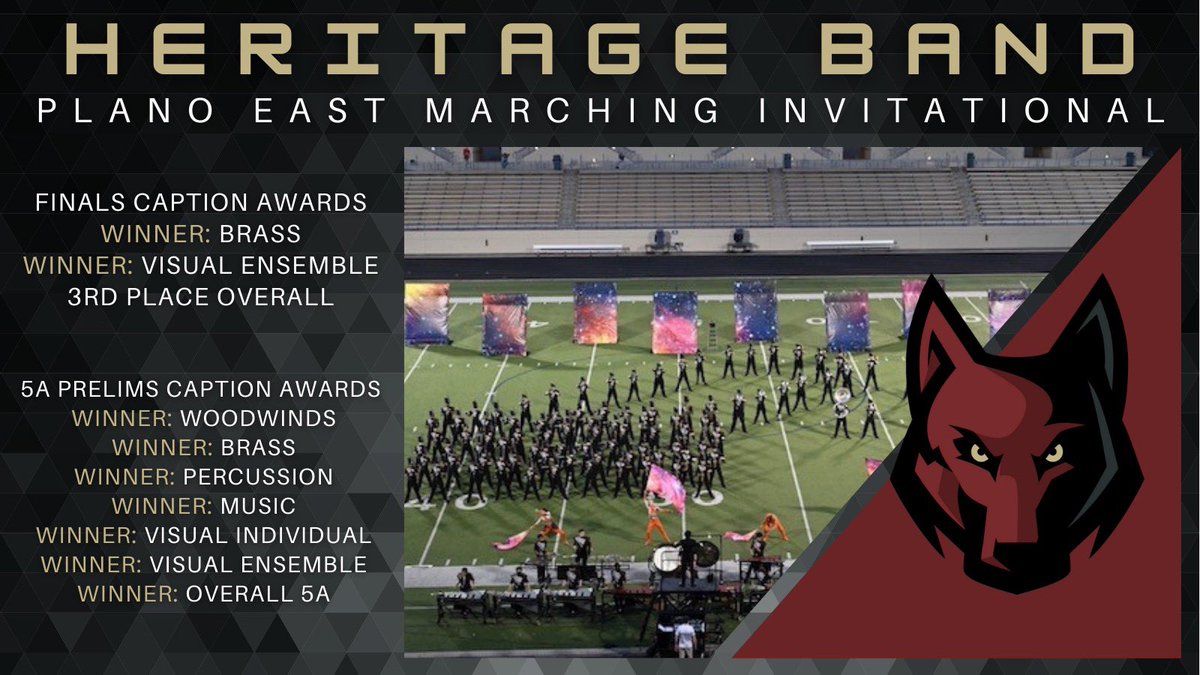 HERITAGE BAND
PLANO EAST MARCHING INVITATIONAL

FINALS CAPTION AWARDS
WINNER: BRASS
WINNER: VISUAL ENSEMBLE
3RD PLACE OVERALL

5A PRELIMS CAPTION AWARDS
WINNER: WOODWINDS
WINNER: BRASS
WINNER: PERCUSSION
WINNER: MUSIC
WINNER: VISUAL INDIVIDUAL
WINNER: VISUAL ENSEMBLE
WINNER: OVERALL 5A